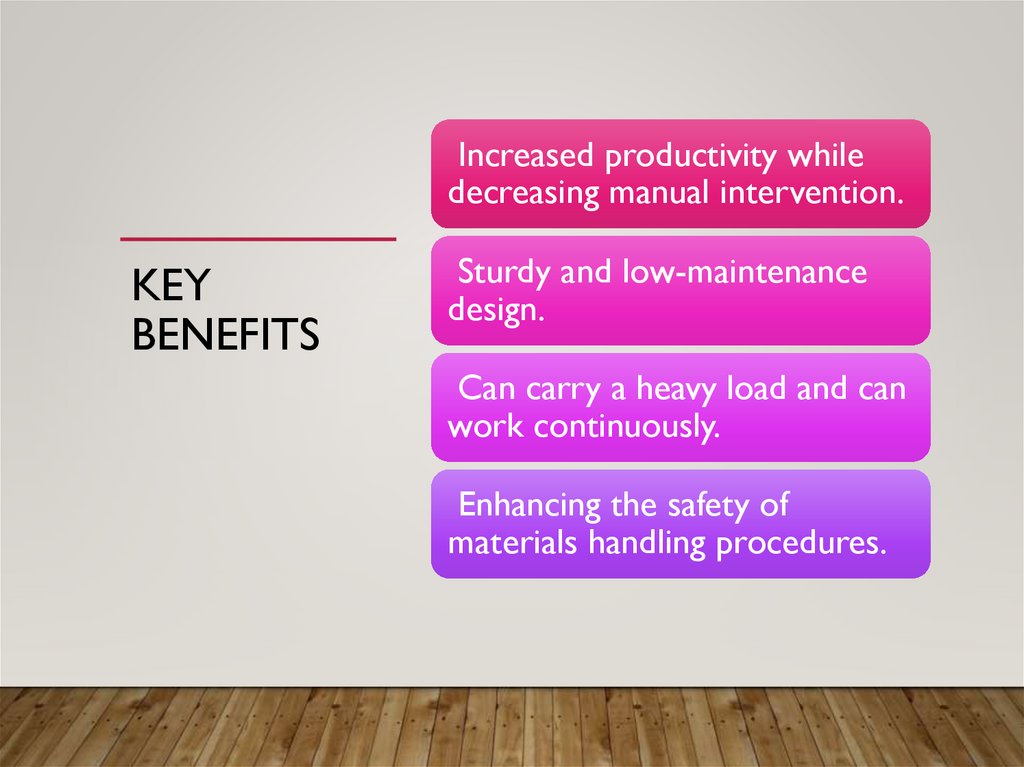 KEY BENEFITS

Increased productivity while decreasing manual intervention.

Sturdy and low-maintenance design.

Can carry a heavy load and can work continuously.

Enhancing the safety of materials handling procedures.